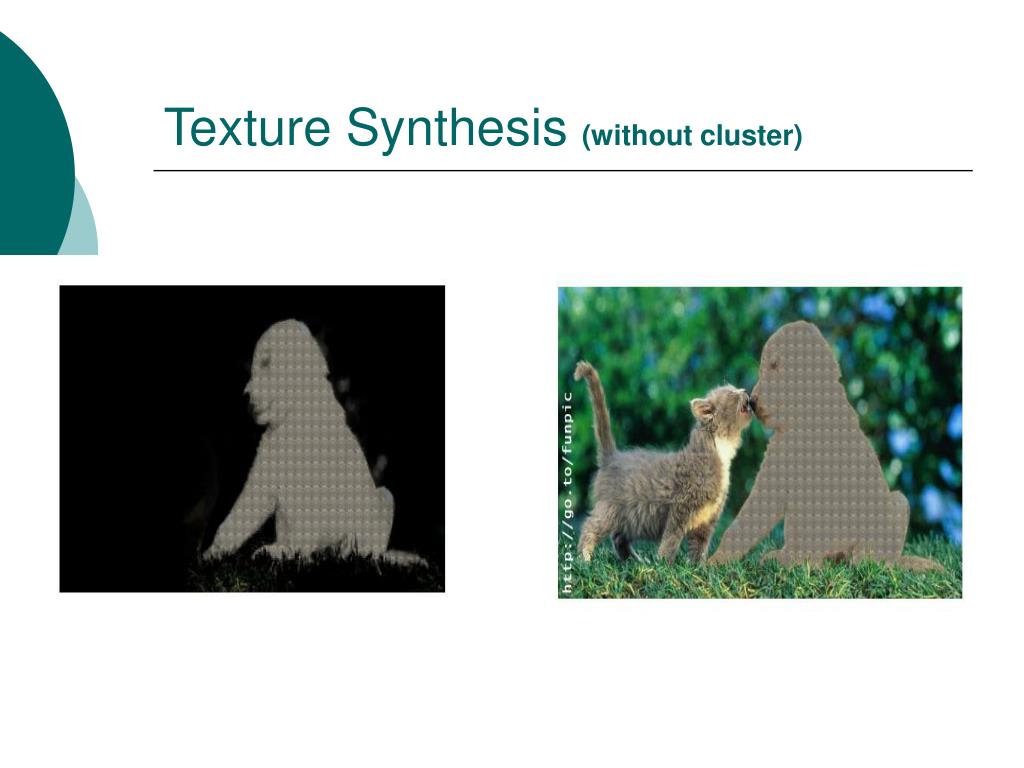 Texture Synthesis (without cluster)

http://go.to/funpic